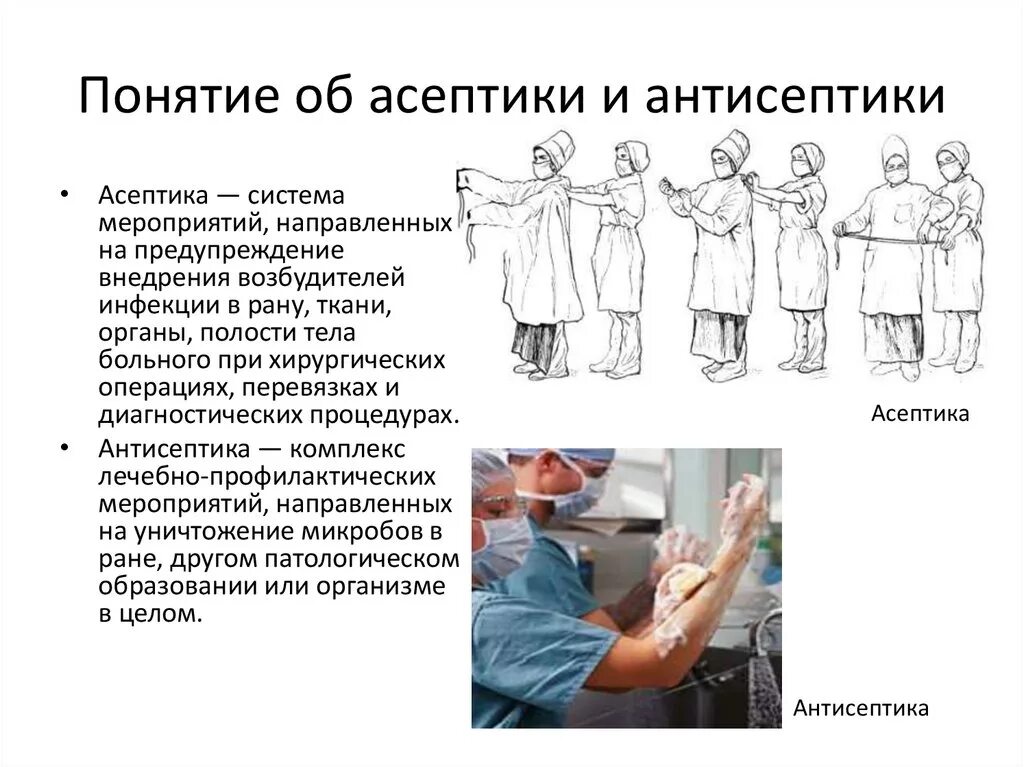 Понятие об асептики и антисептики

• Асептика — система мероприятий, направленных на предупреждение внедрения возбудителей инфекции в рану, ткани, органы, полости тела больного при хирургических операциях, перевязках и диагностических процедурах.
• Антисептика — комплекс лечебно-профилактических мероприятий, направленных на уничтожение микробов в ране, другом патологическом образовании или организме в целом.

Асептика

Антисептика